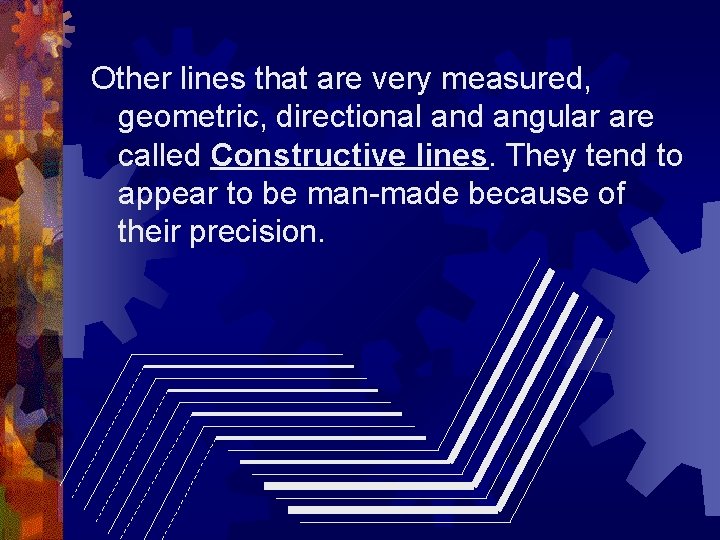 Other lines that are very measured, geometric, directional and angular are called Constructive lines. They tend to appear to be man-made because of their precision.